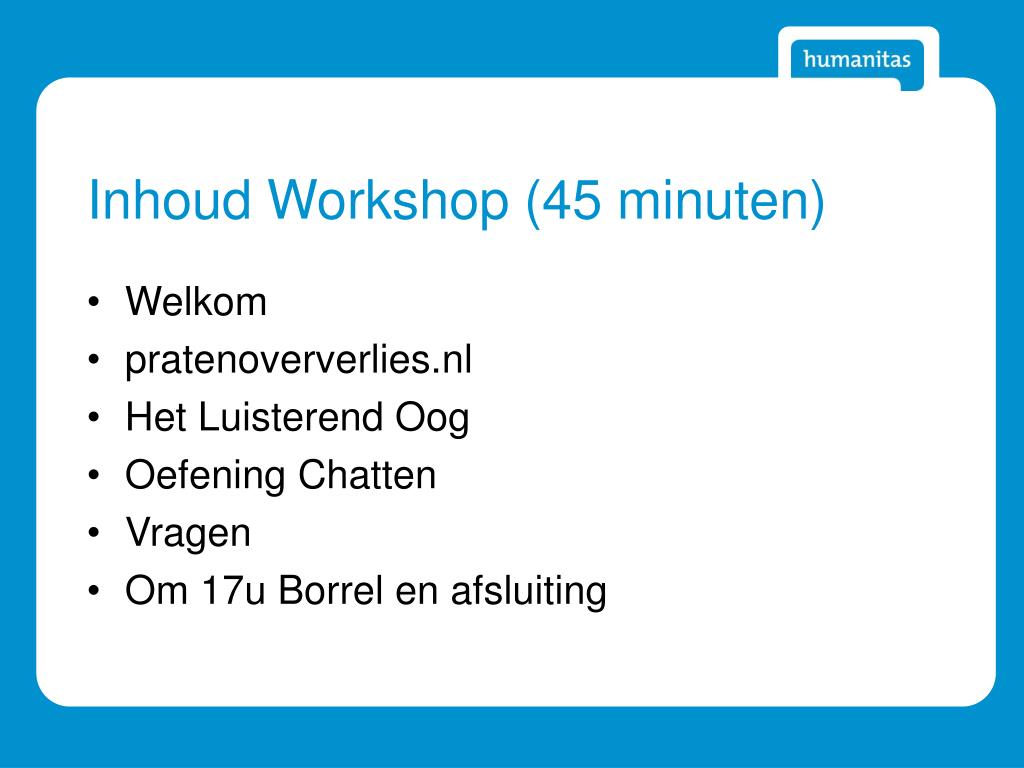 humanitas

Inhoud Workshop (45 minuten)

• Welkom
• pratenoververlies.nl
• Het Luisterend Oog
• Oefening Chatten
• Vragen
• Om 17u Borrel en afsluiting